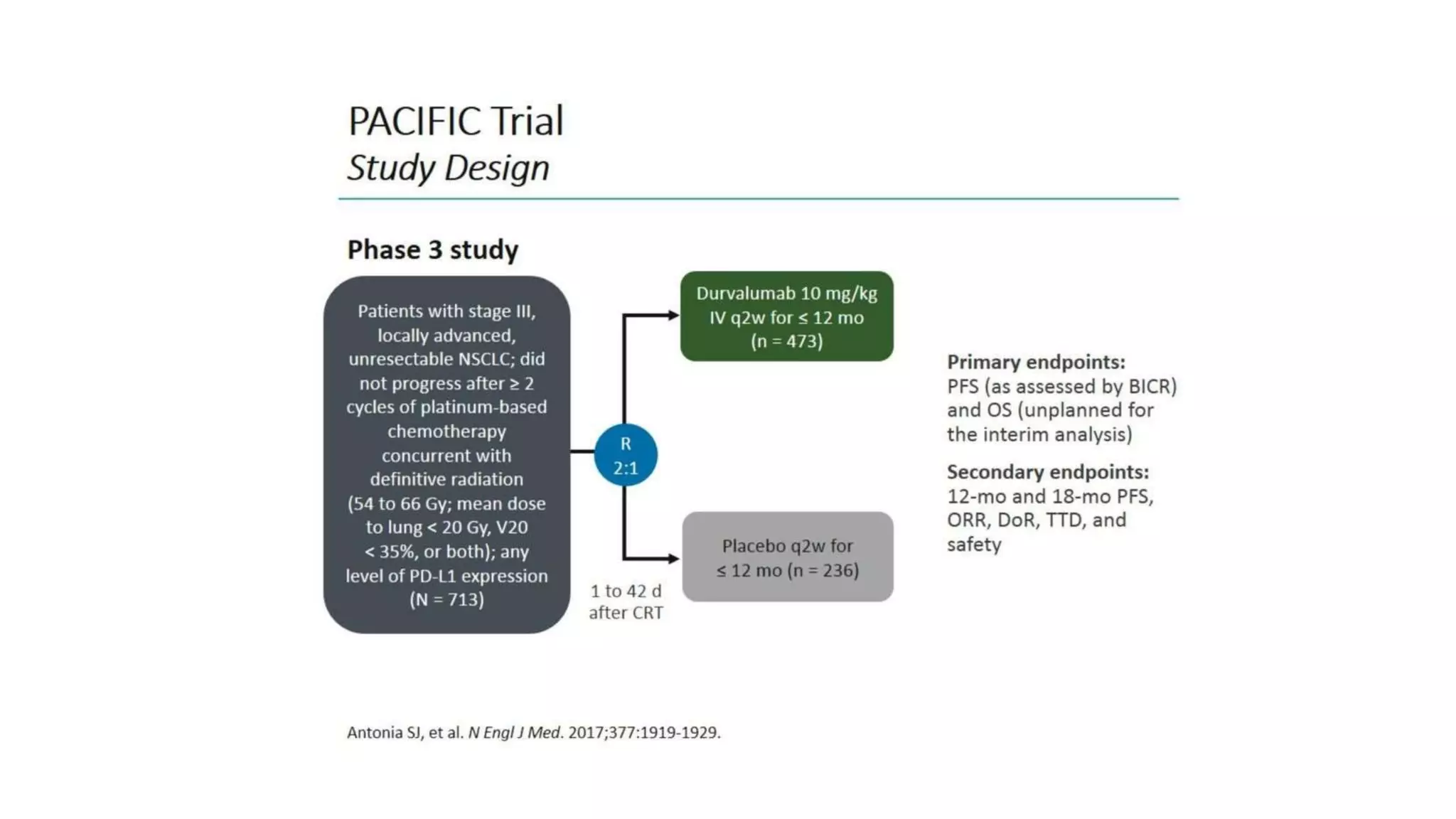 PACIFIC Trial
Study Design

Phase 3 study

Patients with stage III, locally advanced, unresectable NSCLC; did not progress after ≥ 2 cycles of platinum-based chemotherapy concurrent with definitive radiation (54 to 66 Gy; mean dose to lung < 20 Gy, V20 < 35%, or both); any level of PD-L1 expression (N = 713)

R
2:1

1 to 42 d after CRT

Durvalumab 10 mg/kg IV q2w for ≤ 12 mo (n = 473)

Placebo q2w for ≤ 12 mo (n = 236)

Primary endpoints:
PFS (as assessed by BICR) and OS (unplanned for the interim analysis)

Secondary endpoints:
12-mo and 18-mo PFS, ORR, DoR, TTD, and safety

Antonia SJ, et al. N Engl J Med. 2017;377:1919-1929.